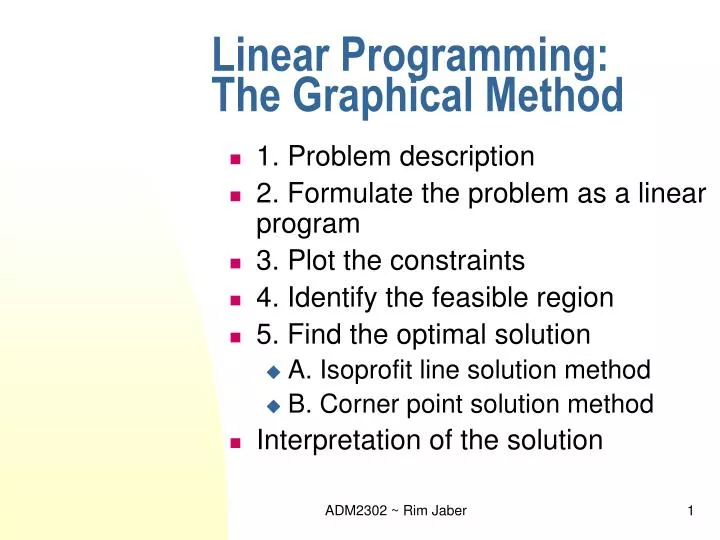 Linear Programming: The Graphical Method

1. Problem description
2. Formulate the problem as a linear program
3. Plot the constraints
4. Identify the feasible region
5. Find the optimal solution
A. Isoprofit line solution method
B. Corner point solution method
Interpretation of the solution

ADM2302 ~ Rim Jaber

1